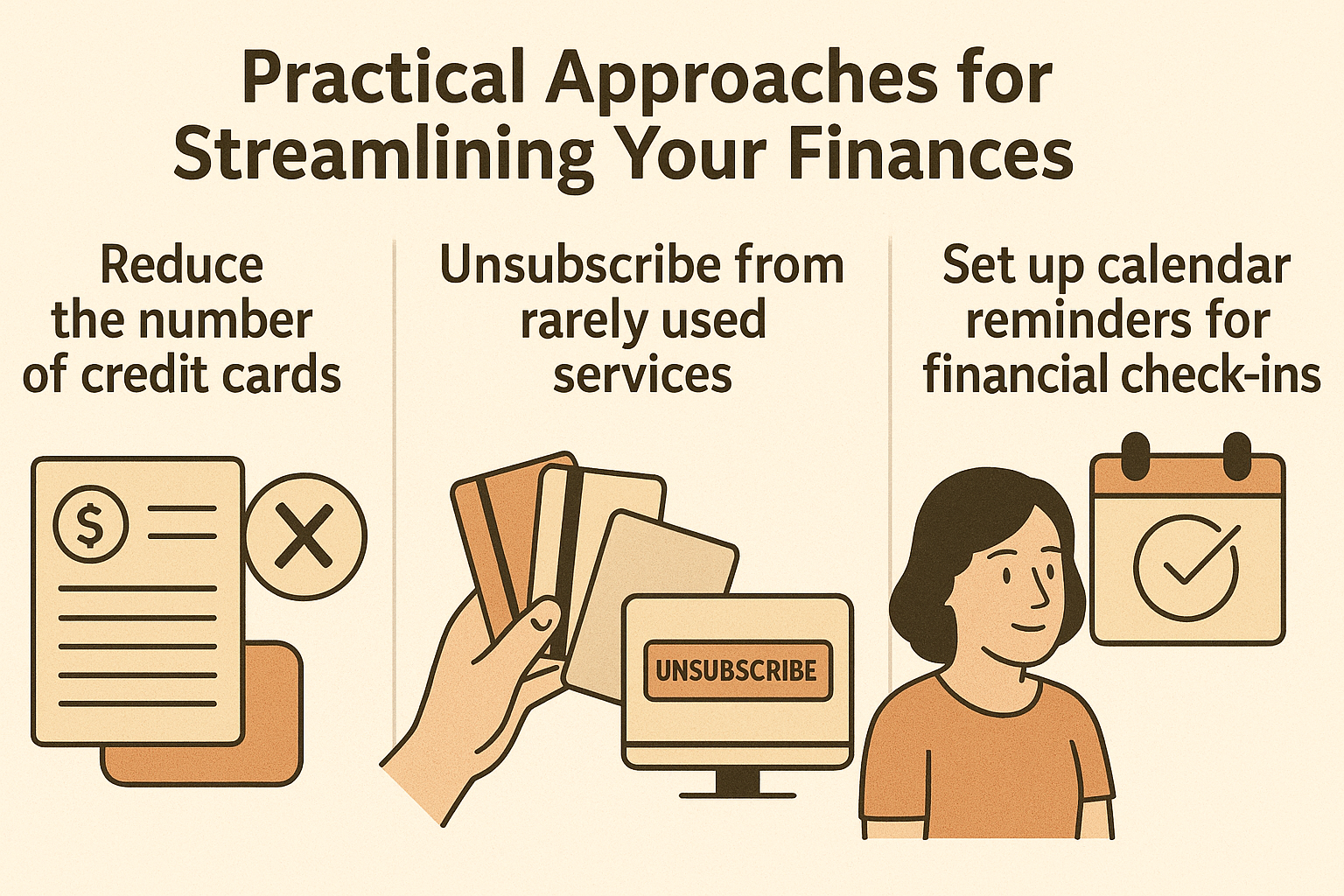 Practical Approaches for Streamlining Your Finances

Reduce the number of credit cards

$

Unsubscribe from rarely used services

UNSUBSCRIBE

Set up calendar reminders for financial check-ins